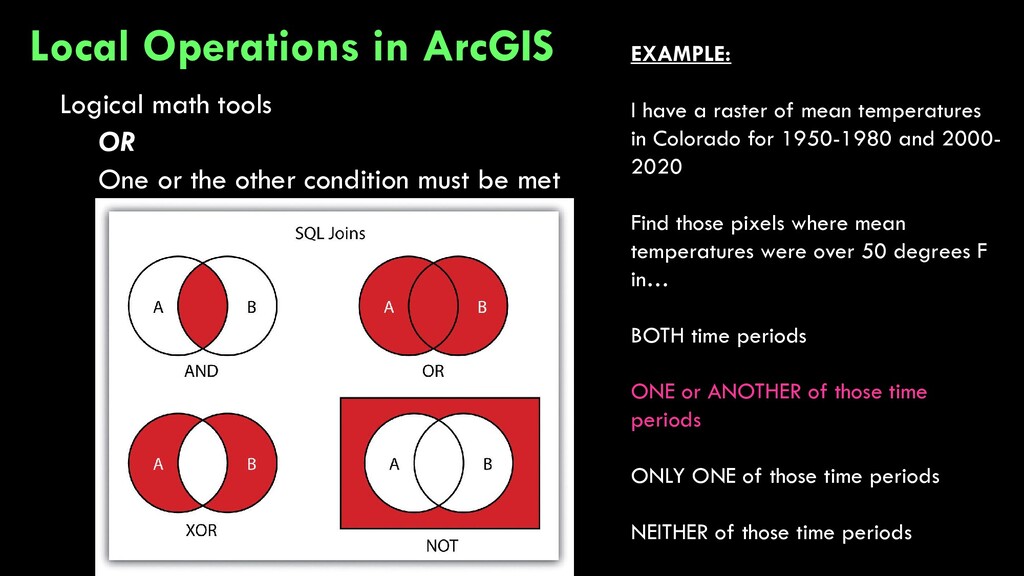 Local Operations in ArcGIS

Logical math tools

OR

One or the other condition must be met

SQL Joins

A B

AND

A B

OR

A B

XOR

A B

NOT

EXAMPLE:

I have a raster of mean temperatures in Colorado for 1950-1980 and 2000-2020

Find those pixels where mean temperatures were over 50 degrees F in…

BOTH time periods

ONE or ANOTHER of those time periods

ONLY ONE of those time periods

NEITHER of those time periods